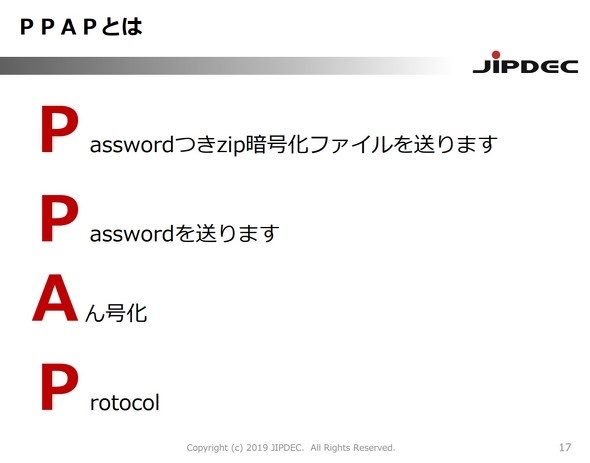 ＰＰＡＰとは

JIPDEC

Passwordつきzip暗号化ファイルを送ります

Passwordを送ります

Aん号化

Protocol

Copyright (c) 2019 JIPDEC. All Rights Reserved.

17